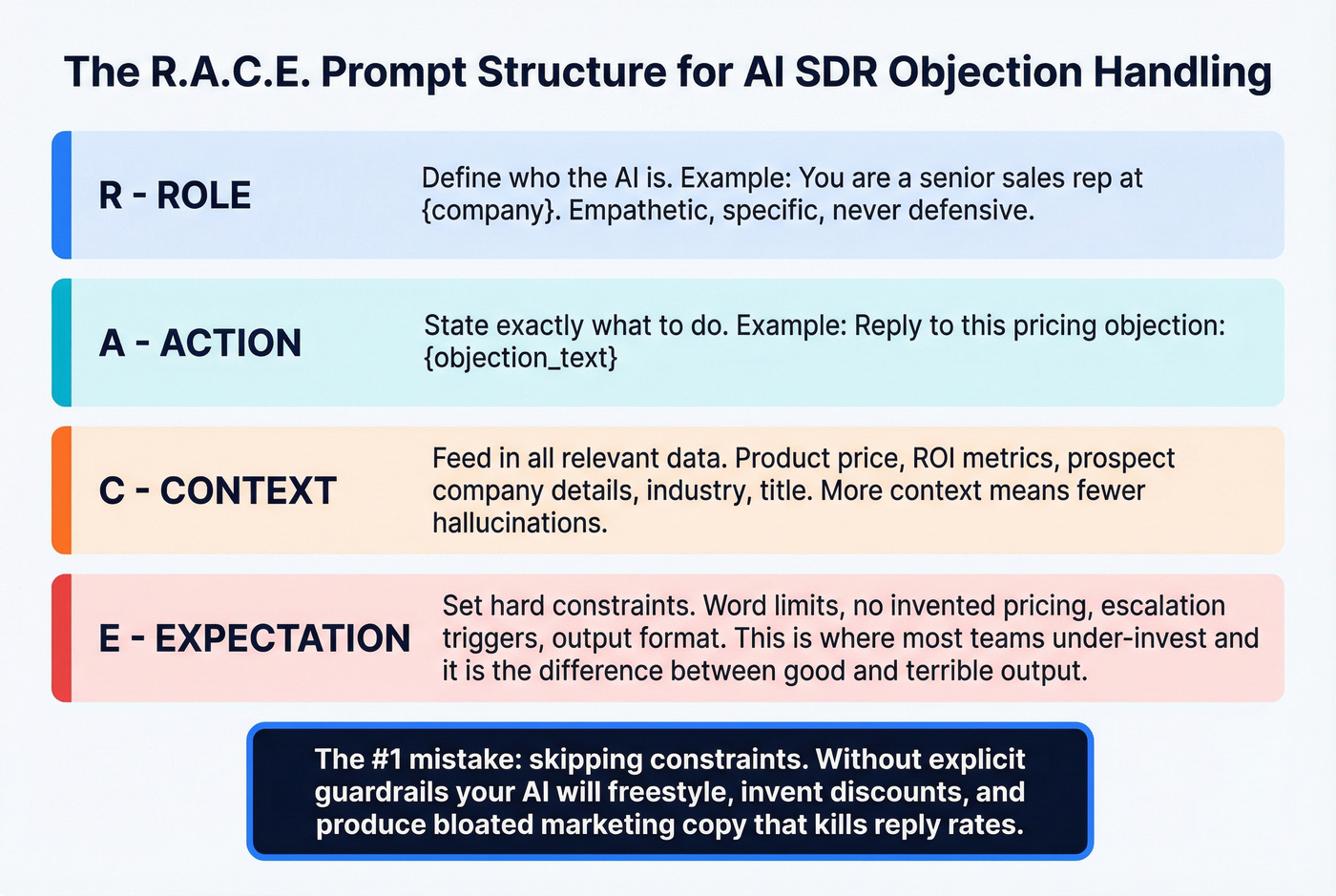 The R.A.C.E. Prompt Structure for AI SDR Objection Handling

R - ROLE

Define who the AI is. Example: You are a senior sales rep at {company}. Empathetic, specific, never defensive.

A - ACTION

State exactly what to do. Example: Reply to this pricing objection: {objection_text}

C - CONTEXT

Feed in all relevant data. Product price, ROI metrics, prospect company details, industry, title. More context means fewer hallucinations.

E - EXPECTATION

Set hard constraints. Word limits, no invented pricing, escalation triggers, output format. This is where most teams under-invest and it is the difference between good and terrible output.

The #1 mistake: skipping constraints. Without explicit guardrails your AI will freestyle, invent discounts, and produce bloated marketing copy that kills reply rates.